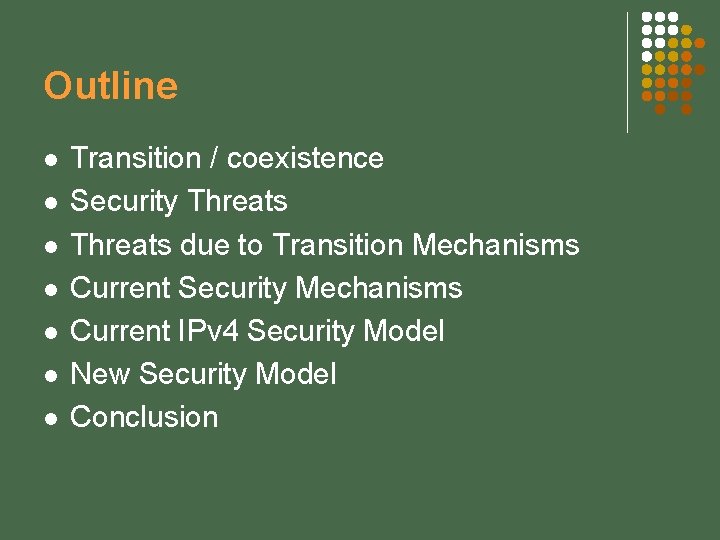 Outline

- Transition / coexistence
- Security Threats
- Threats due to Transition Mechanisms
- Current Security Mechanisms
- Current IPv4 Security Model
- New Security Model
- Conclusion